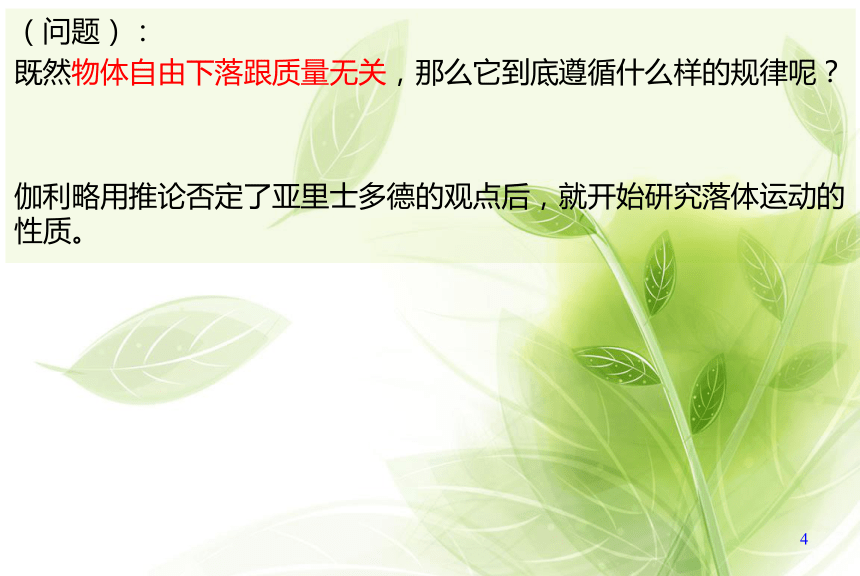 （问题）：
既然物体自由下落跟质量无关，那么它到底遵循什么样的规律呢？

伽利略用推论否定了亚里士多德的观点后，就开始研究落体运动的性质。

4